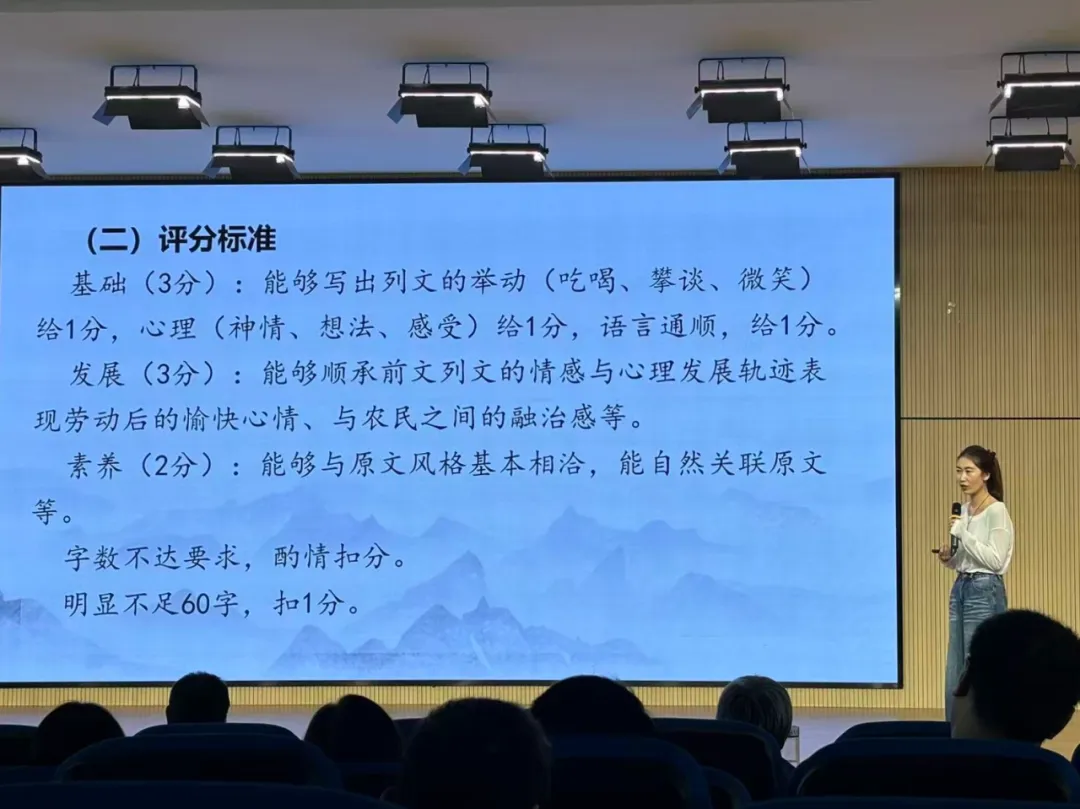 （二）评分标准

基础（3分）：能够写出列文的举动（吃喝、攀谈、微笑）给1分，心理（神情、想法、感受）给1分，语言通顺，给1分。

发展（3分）：能够顺承前文列文的情感与心理发展轨迹表现劳动后的愉快心情、与农民之间的融洽感等。

素养（2分）：能够与原文风格基本相洽，能自然关联原文等。

字数不达要求，酌情扣分。

明显不足60字，扣1分。